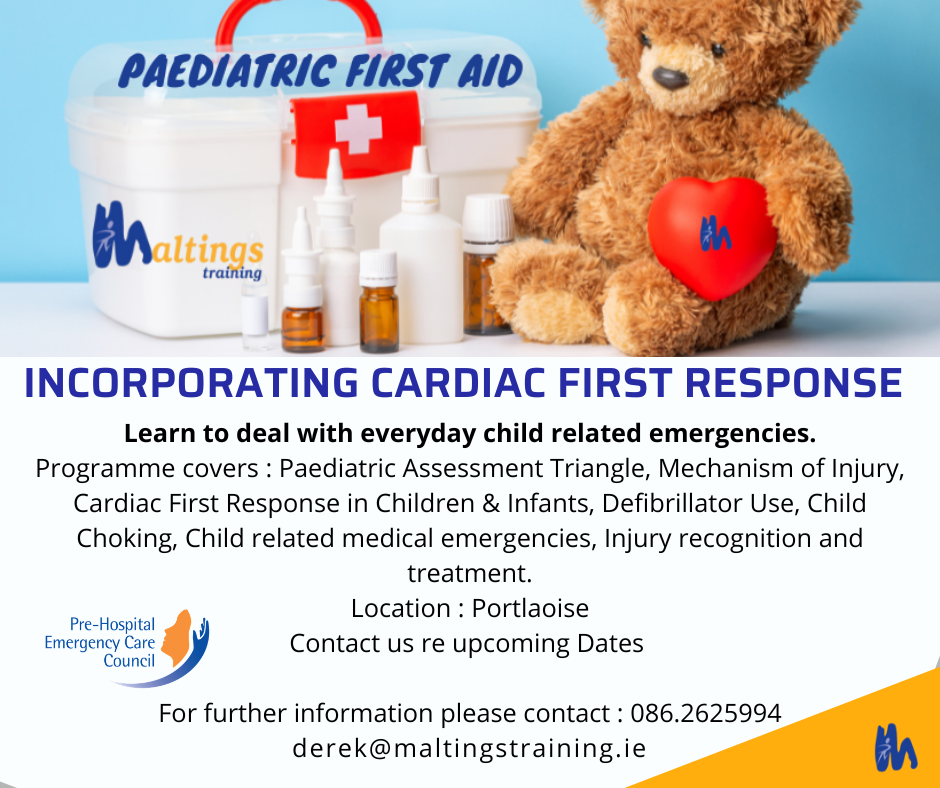 PAEDIATRIC FIRST AID

Maltings training

INCORPORATING CARDIAC FIRST RESPONSE

Learn to deal with everyday child related emergencies.
Programme covers : Paediatric Assessment Triangle, Mechanism of Injury, Cardiac First Response in Children & Infants, Defibrillator Use, Child Choking, Child related medical emergencies, Injury recognition and treatment.
Location : Portlaoise
Contact us re upcoming Dates

Pre-Hospital Emergency Care Council

For further information please contact : 086.2625994
derek@maltingstraining.ie